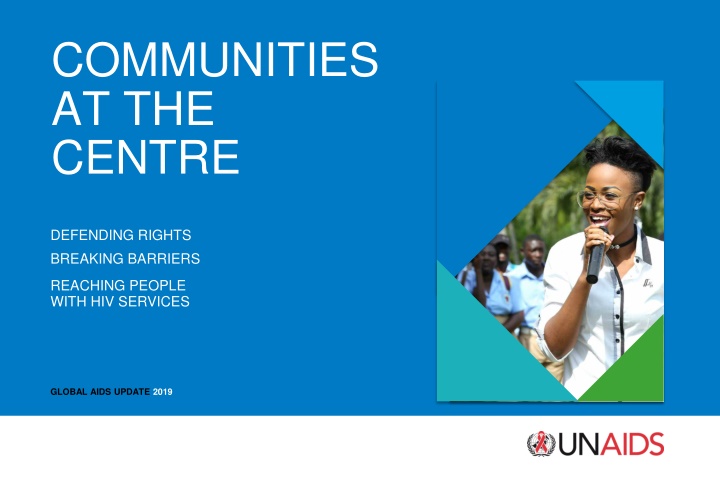 COMMUNITIES AT THE CENTRE

DEFENDING RIGHTS

BREAKING BARRIERS

REACHING PEOPLE WITH HIV SERVICES

GLOBAL AIDS UPDATE 2019

UNAIDS